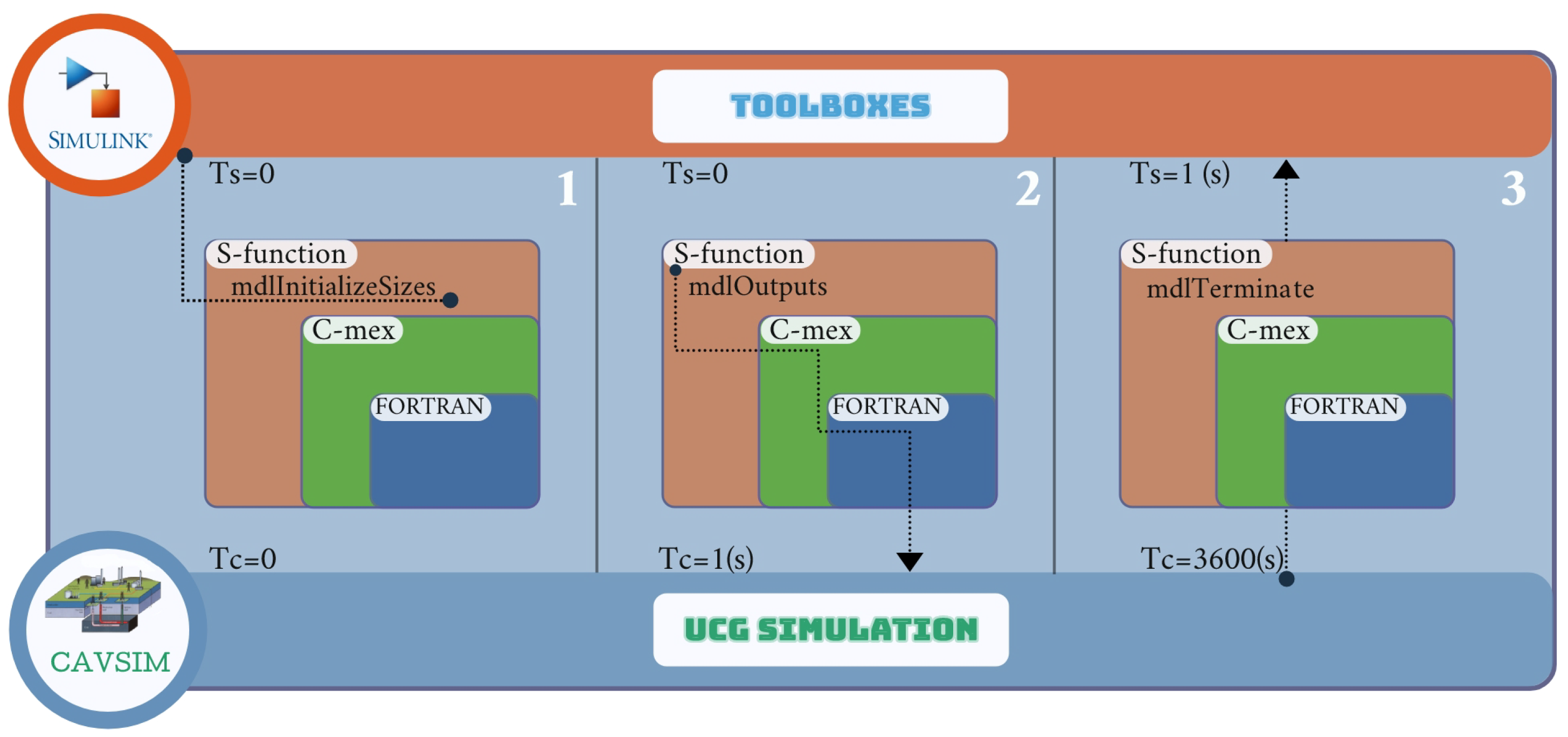 SIMULINK®

TOOLBOXES

Ts=0

1

S-function

mdlInitializeSizes

C-mex

FORTRAN

Tc=0

Ts=0

2

S-function

mdlOutputs

C-mex

FORTRAN

Tc=1(s)

Ts=1 (s)

3

S-function

mdlTerminate

C-mex

FORTRAN

Tc=3600(s)

CAVSIM

UCG SIMULATION